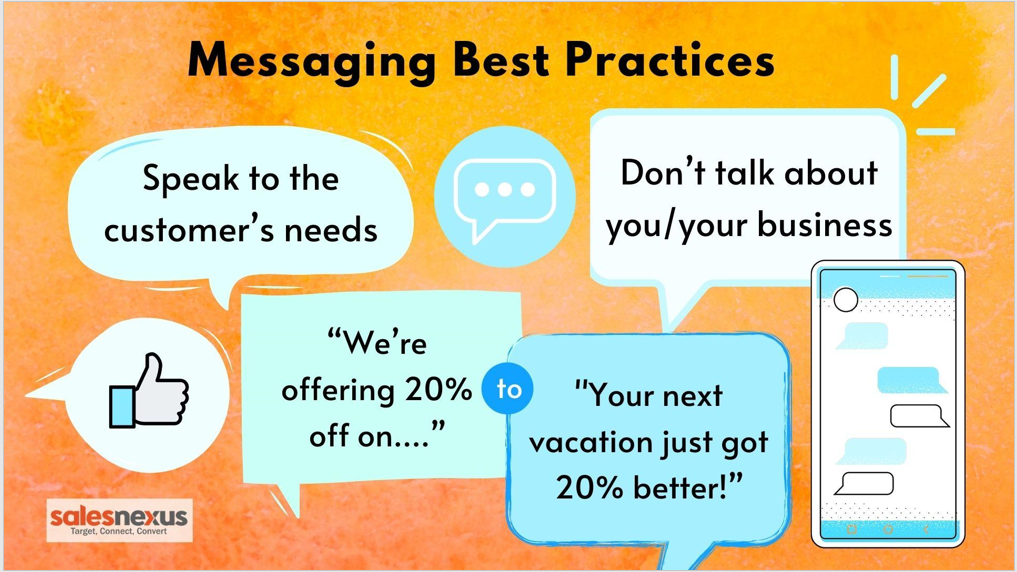 Messaging Best Practices

Speak to the customer's needs

Don't talk about you/your business

"We're offering 20% off on...."

to

"Your next vacation just got 20% better!"

salesnexus
Target, Connect, Convert